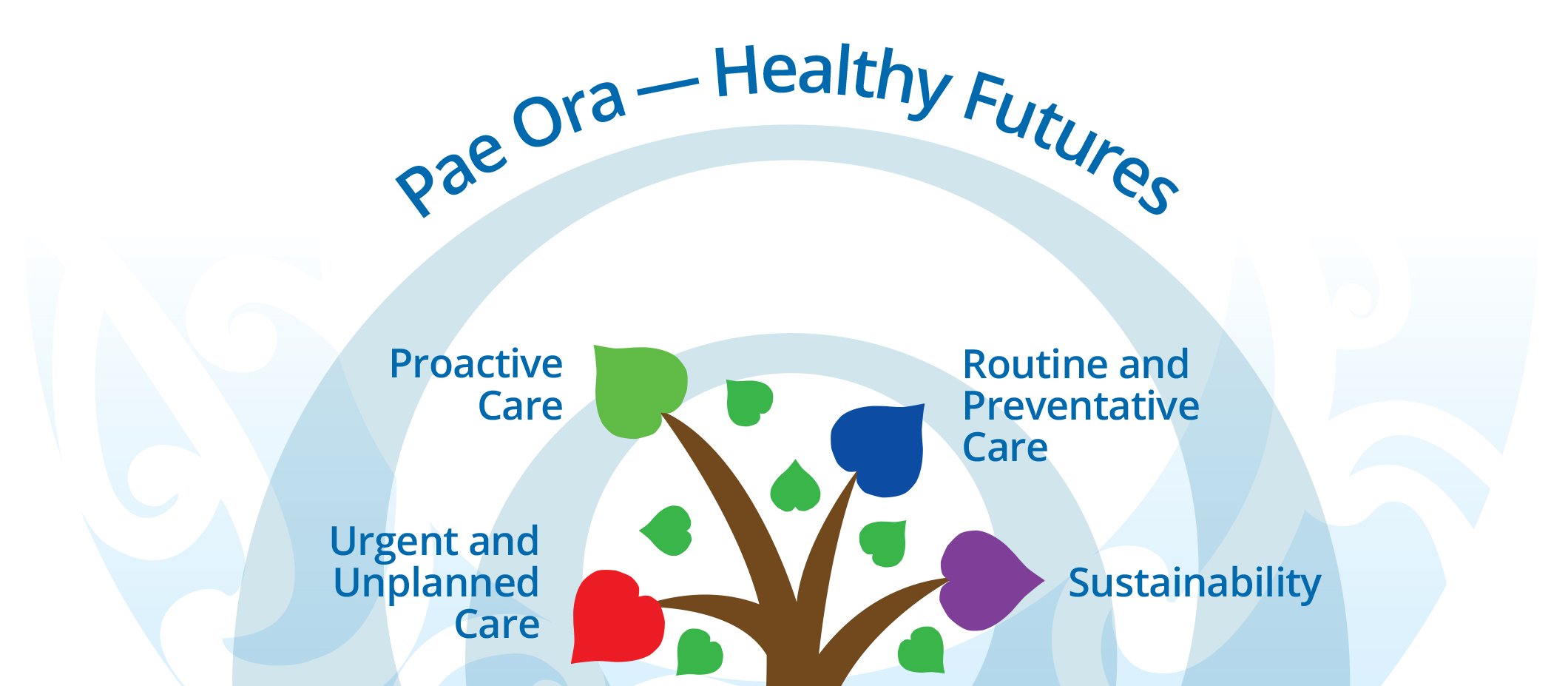 Pae Ora — Healthy Futures

Proactive Care

Routine and Preventative Care

Urgent and Unplanned Care

Sustainability